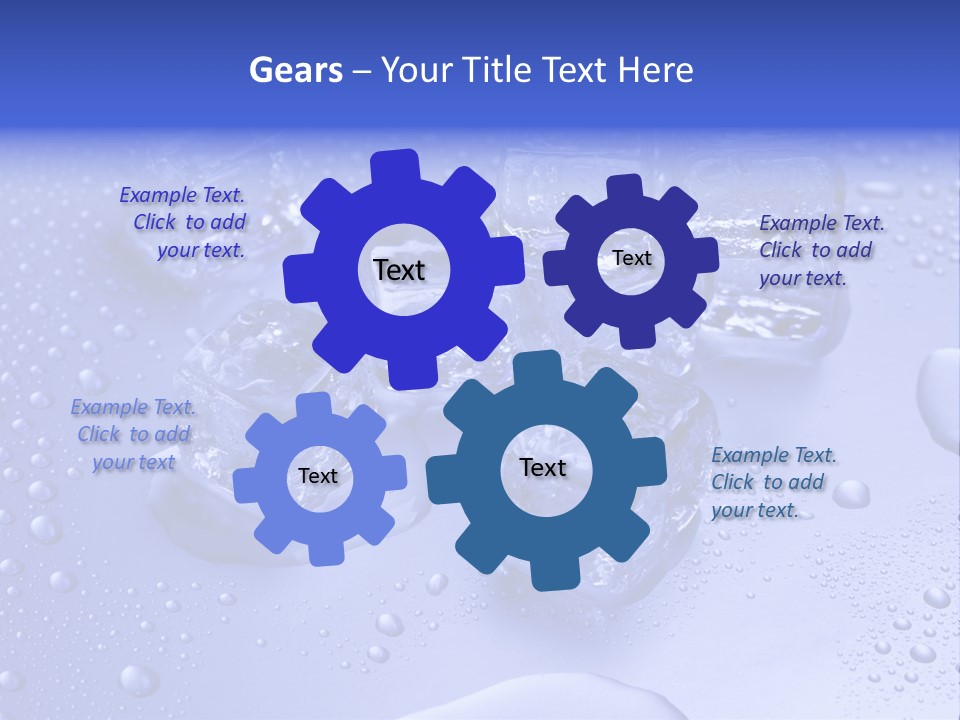 Gears – Your Title Text Here

Example Text. Click to add your text.

Text

Text

Example Text. Click to add your text.

Example Text. Click to add your text

Text

Text

Example Text. Click to add your text.